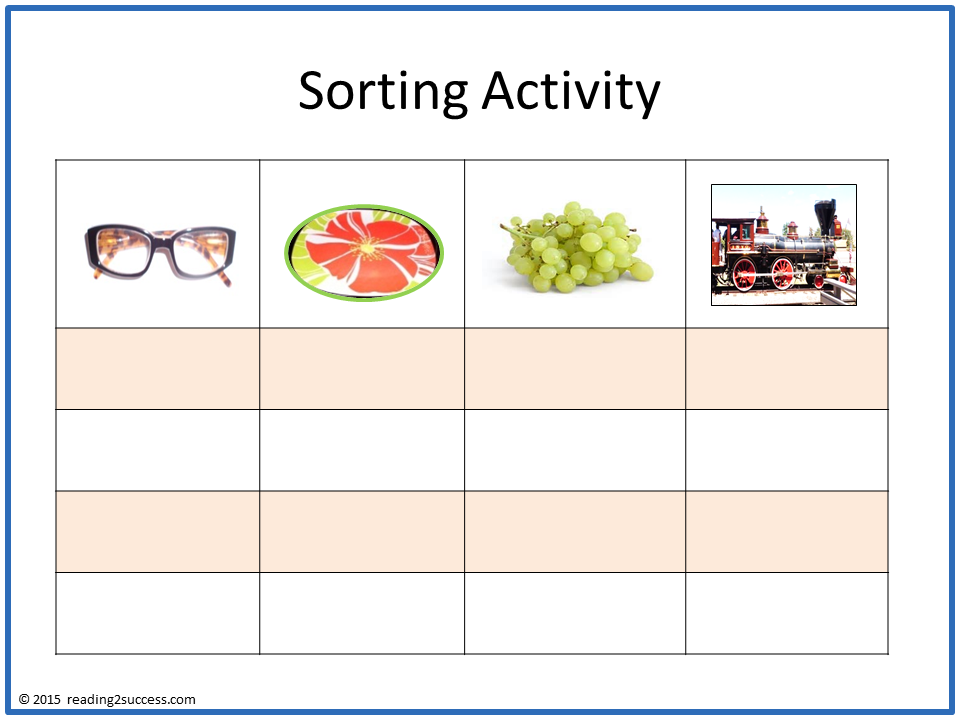 Sorting Activity

© 2015 reading2success.com